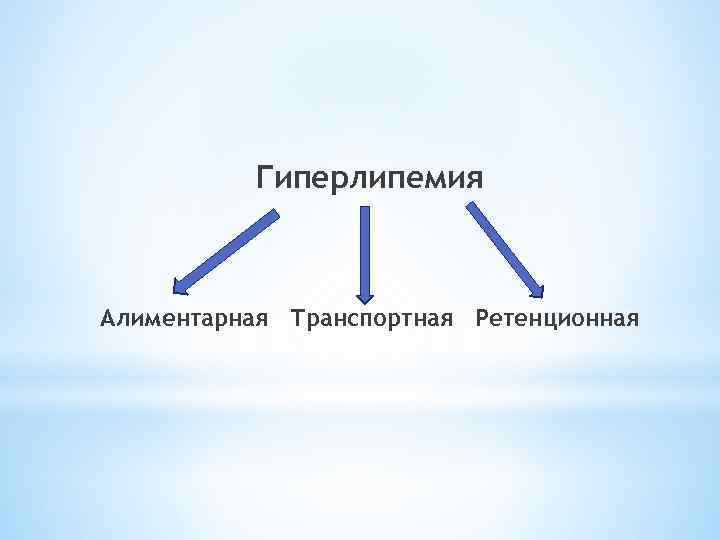 Гиперлипемия

Алиментарная

Транспортная

Ретенционная